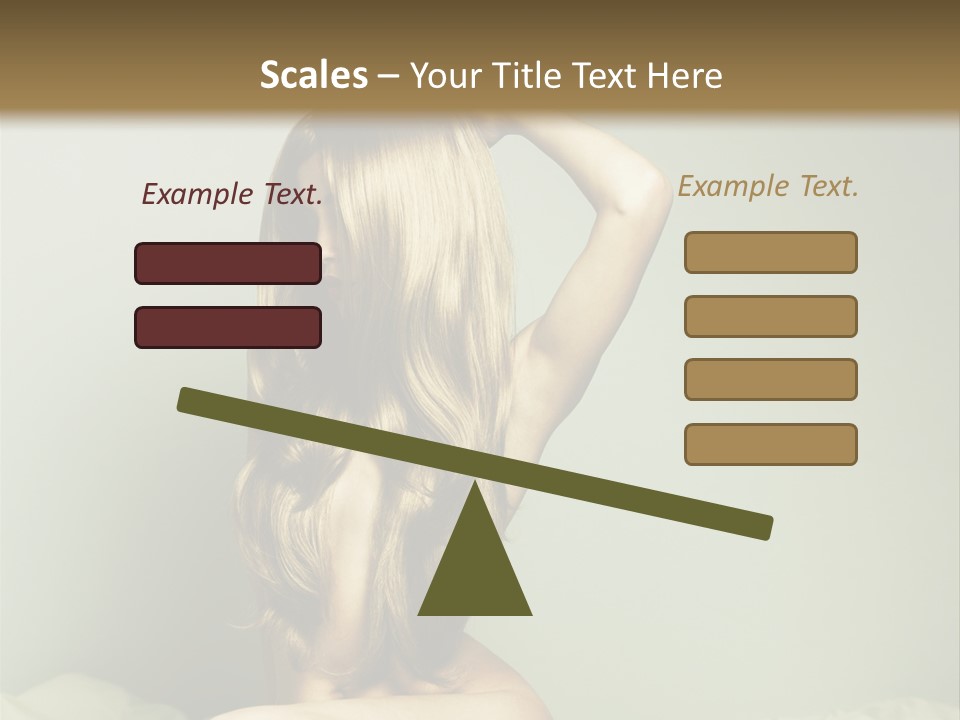 Scales – Your Title Text Here

Example Text.

Example Text.